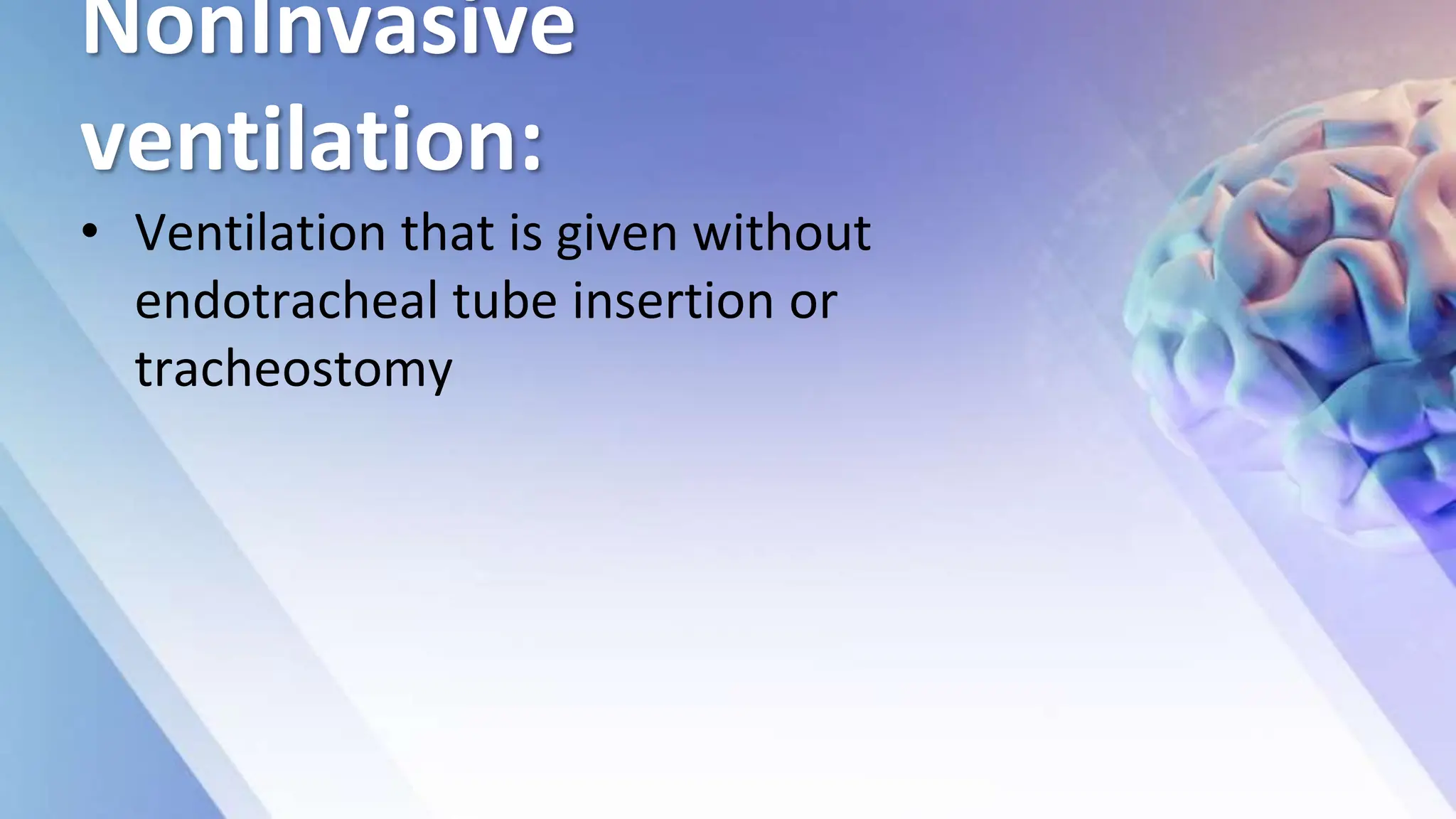 NonInvasive ventilation:

• Ventilation that is given without endotracheal tube insertion or tracheostomy